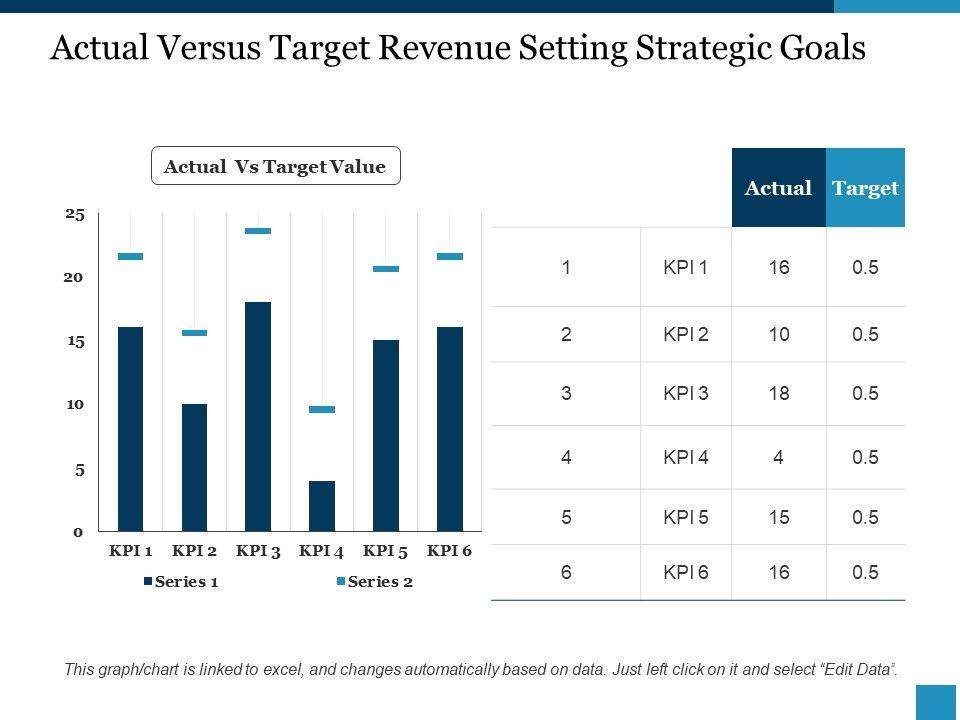 Actual Versus Target Revenue Setting Strategic Goals

Actual Vs Target Value

25
20
15
10
5
0

KPI 1 KPI 2 KPI 3 KPI 4 KPI 5 KPI 6

Series 1 Series 2

| | | Actual | Target |
|---|---|---|---|
| 1 | KPI 1 | 16 | 0.5 |
| 2 | KPI 2 | 10 | 0.5 |
| 3 | KPI 3 | 18 | 0.5 |
| 4 | KPI 4 | 4 | 0.5 |
| 5 | KPI 5 | 15 | 0.5 |
| 6 | KPI 6 | 16 | 0.5 |

This graph/chart is linked to excel, and changes automatically based on data. Just left click on it and select “Edit Data”.